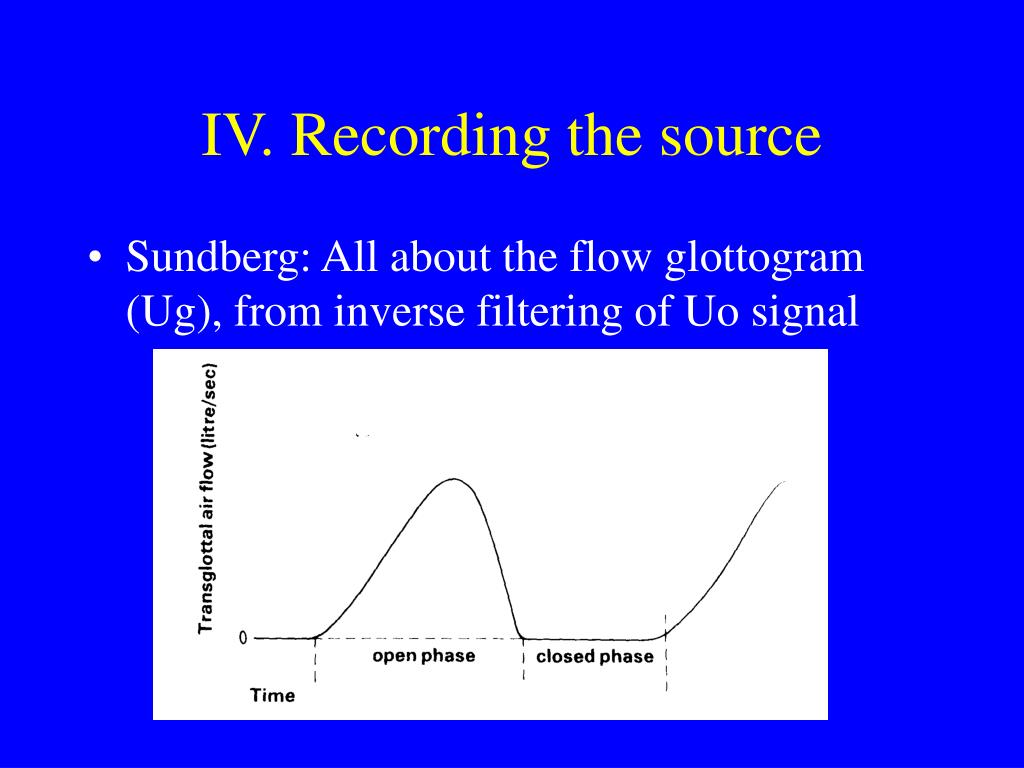 IV. Recording the source

• Sundberg: All about the flow glottogram (Ug), from inverse filtering of Uo signal

Transglottal air flow (litre/sec)

0

open phase

closed phase

Time